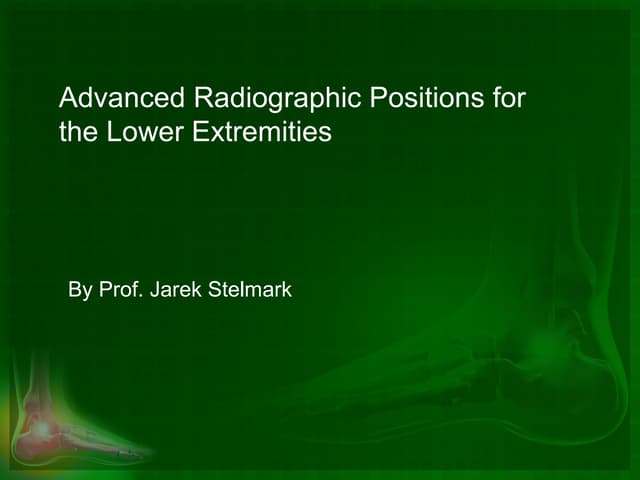 Advanced Radiographic Positions for the Lower Extremities

By Prof. Jarek Stelmark